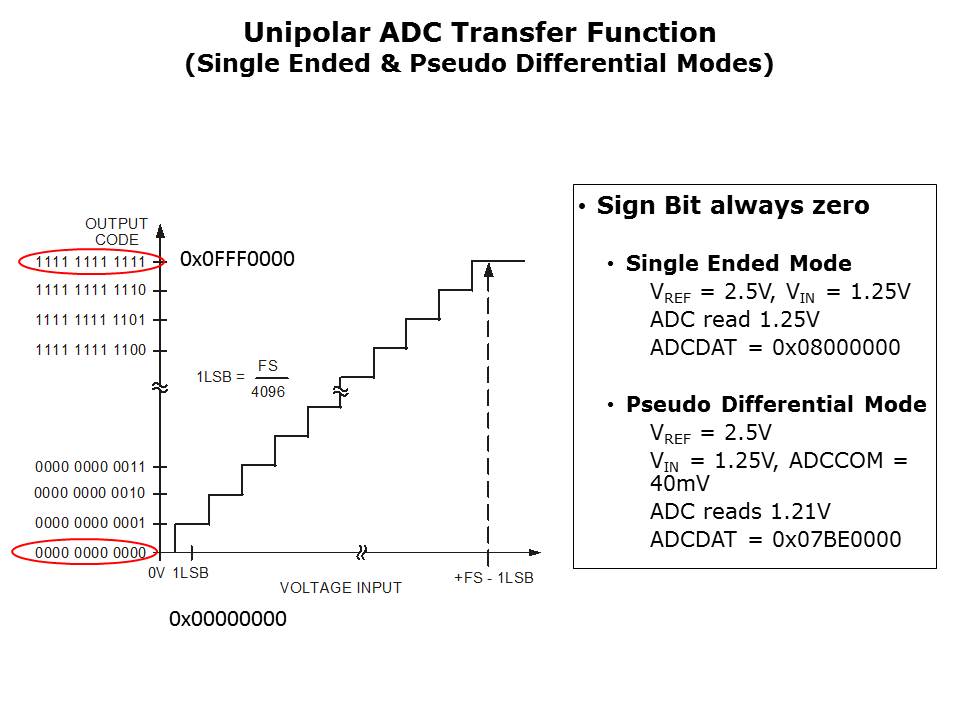 Unipolar ADC Transfer Function
(Single Ended & Pseudo Differential Modes)

OUTPUT CODE

1111 1111 1111
0x0FFF0000
1111 1111 1110
1111 1111 1101
1111 1111 1100

$1LSB = \frac{FS}{4096}$

0000 0000 0011
0000 0000 0010
0000 0000 0001
0000 0000 0000

0V 1LSB
VOLTAGE INPUT
+FS - 1LSB

0x00000000

• Sign Bit always zero

• Single Ended Mode
$V_{REF}$ = 2.5V, $V_{IN}$ = 1.25V
ADC read 1.25V
ADCDAT = 0x08000000

• Pseudo Differential Mode
$V_{REF}$ = 2.5V
$V_{IN}$ = 1.25V, ADCCOM = 40mV
ADC reads 1.21V
ADCDAT = 0x07BE0000